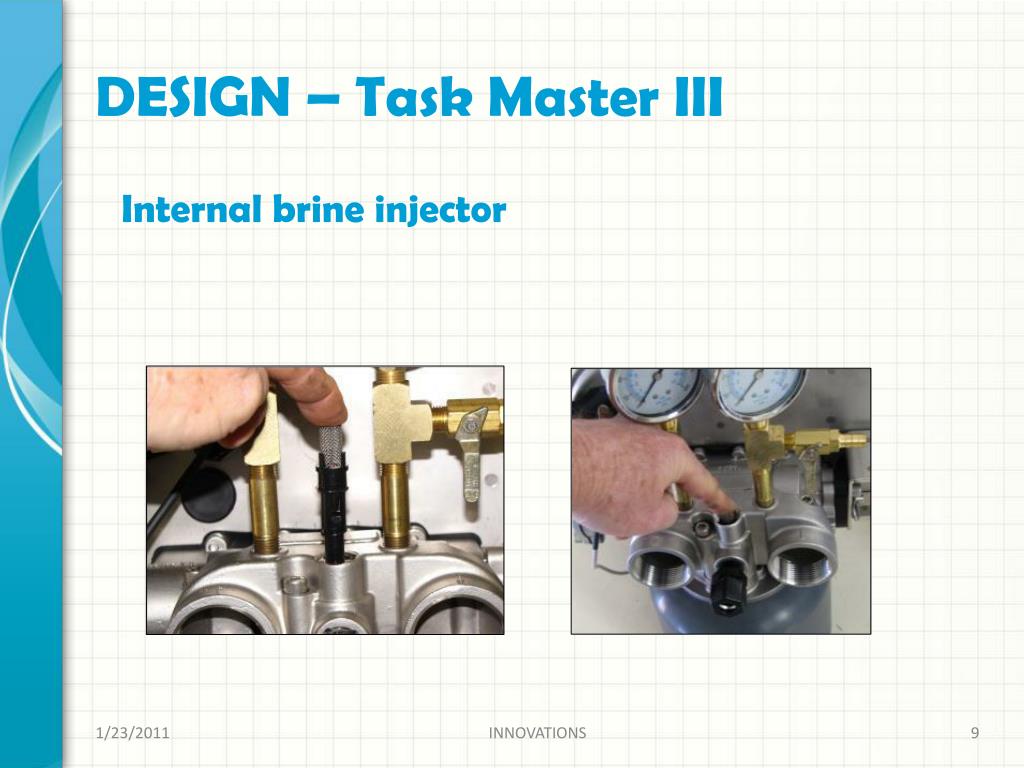 DESIGN – Task Master III

Internal brine injector

1/23/2011

INNOVATIONS

9